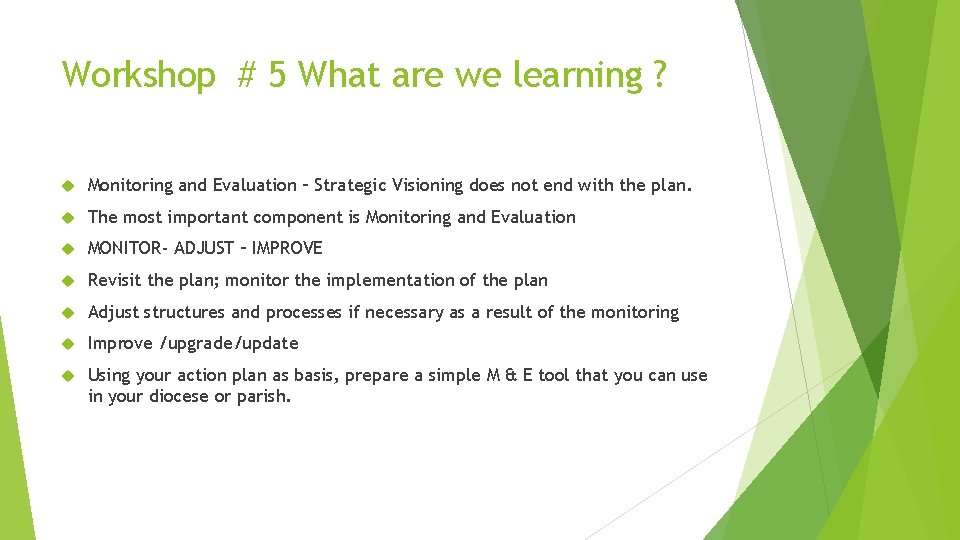 Workshop # 5 What are we learning ?

Monitoring and Evaluation – Strategic Visioning does not end with the plan.

The most important component is Monitoring and Evaluation

MONITOR- ADJUST – IMPROVE

Revisit the plan; monitor the implementation of the plan

Adjust structures and processes if necessary as a result of the monitoring

Improve /upgrade/update

Using your action plan as basis, prepare a simple M & E tool that you can use in your diocese or parish.